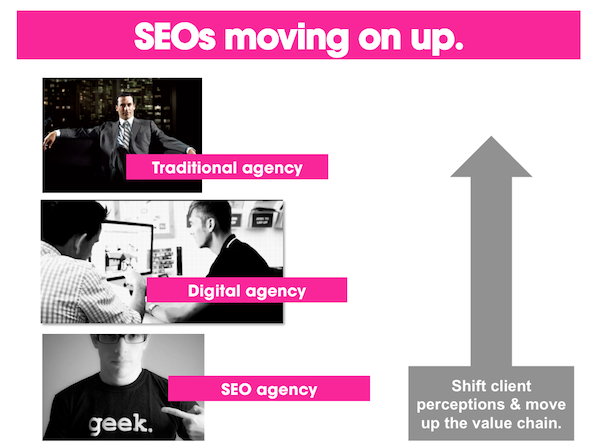 SEOs moving on up.

Traditional agency

Digital agency

SEO agency

geek.

Shift client perceptions & move up the value chain.